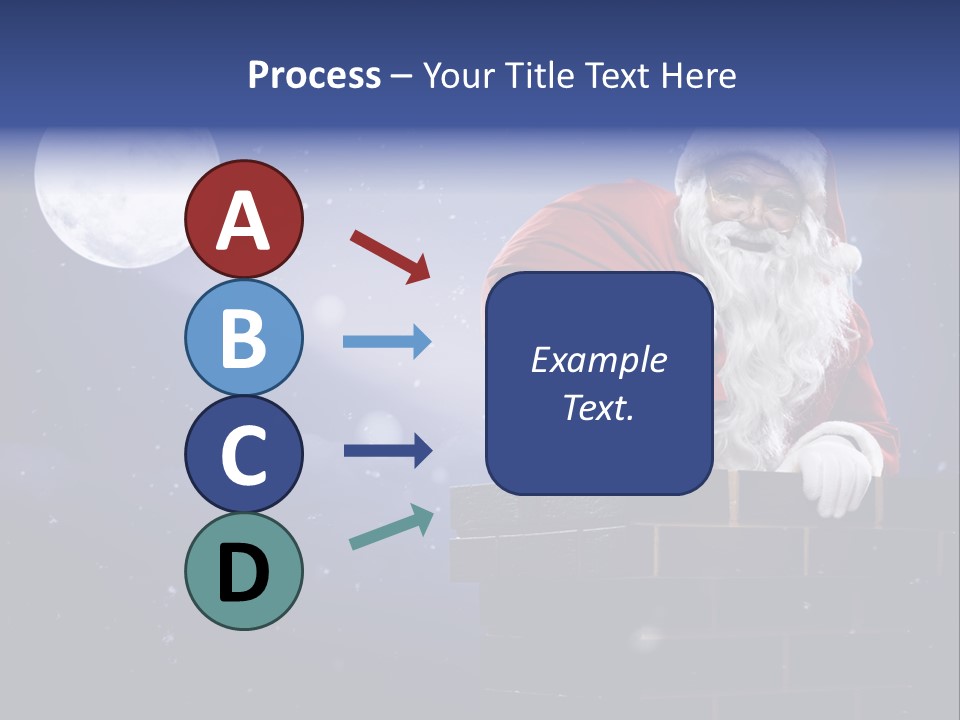 Process – Your Title Text Here

A

B

C

D

Example Text.